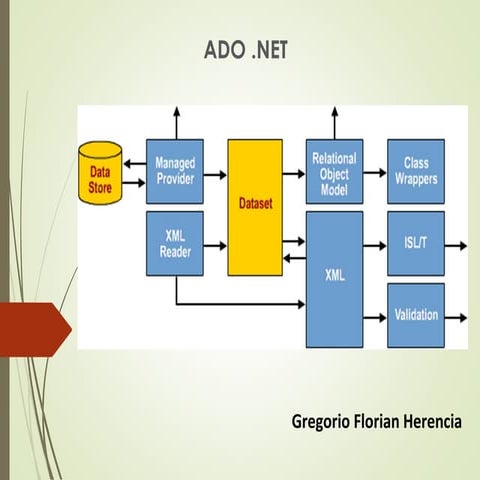 ADO .NET

Data Store

Managed Provider

Dataset

Relational Object Model

Class Wrappers

XML Reader

XML

ISL/T

Validation

Gregorio Florian Herencia